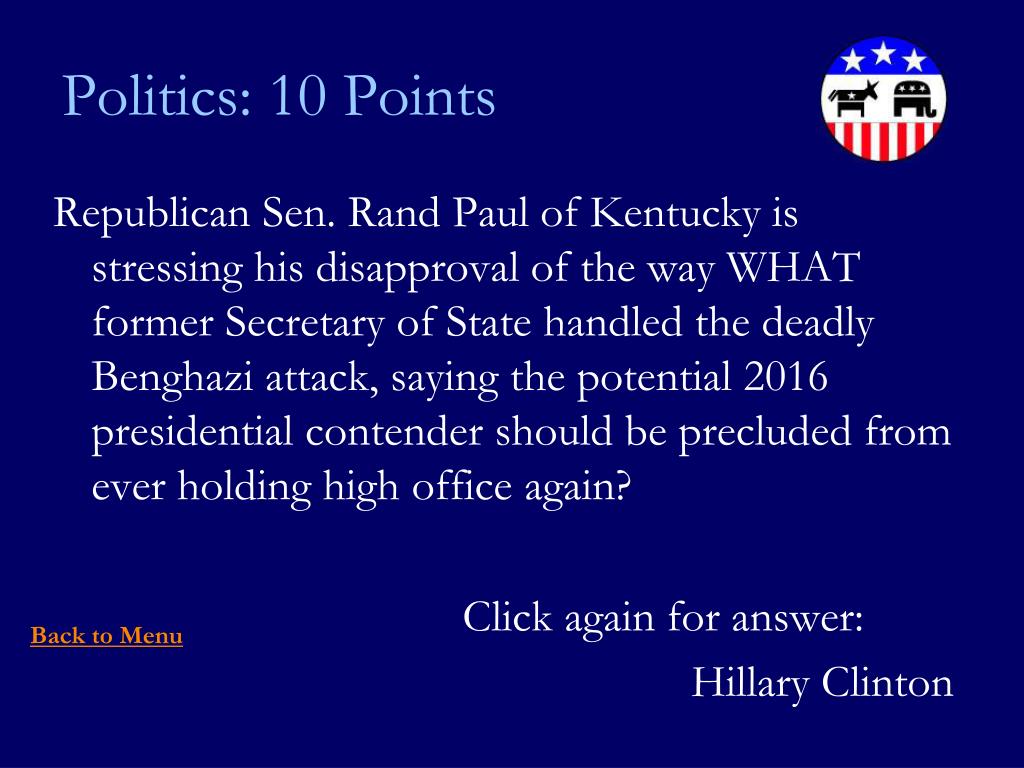 Politics: 10 Points

Republican Sen. Rand Paul of Kentucky is stressing his disapproval of the way WHAT former Secretary of State handled the deadly Benghazi attack, saying the potential 2016 presidential contender should be precluded from ever holding high office again?

Back to Menu

Click again for answer:

Hillary Clinton